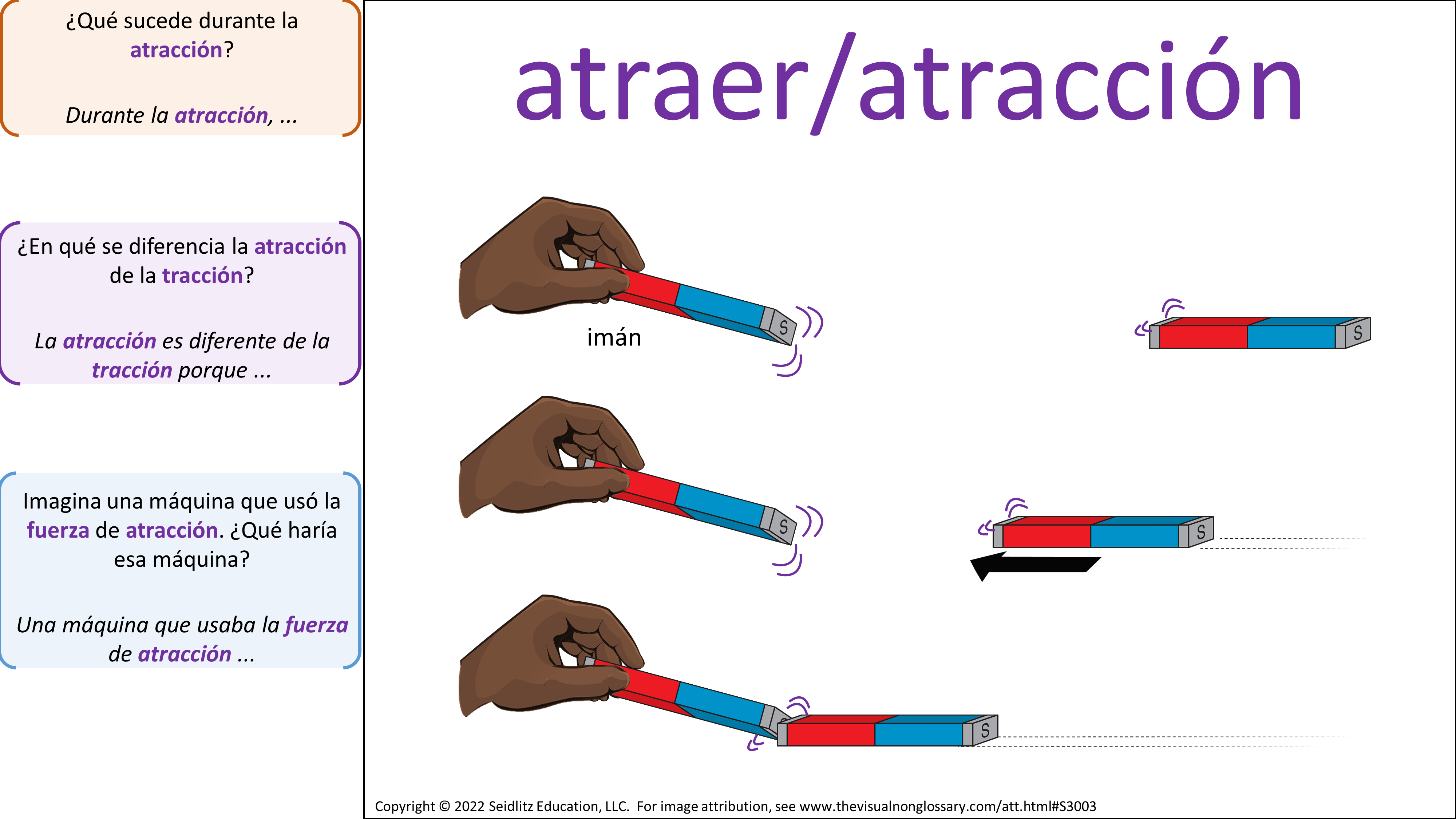 ¿Qué sucede durante la atracción?

Durante la atracción, ...

¿En qué se diferencia la atracción de la tracción?

La atracción es diferente de la tracción porque ...

Imagina una máquina que usó la fuerza de atracción. ¿Qué haría esa máquina?

Una máquina que usaba la fuerza de atracción ...

atraer/atracción

imán

S

S

S

S

S

S

Copyright © 2022 Seidlitz Education, LLC. For image attribution, see www.thevisualnonglossary.com/att.html#S3003